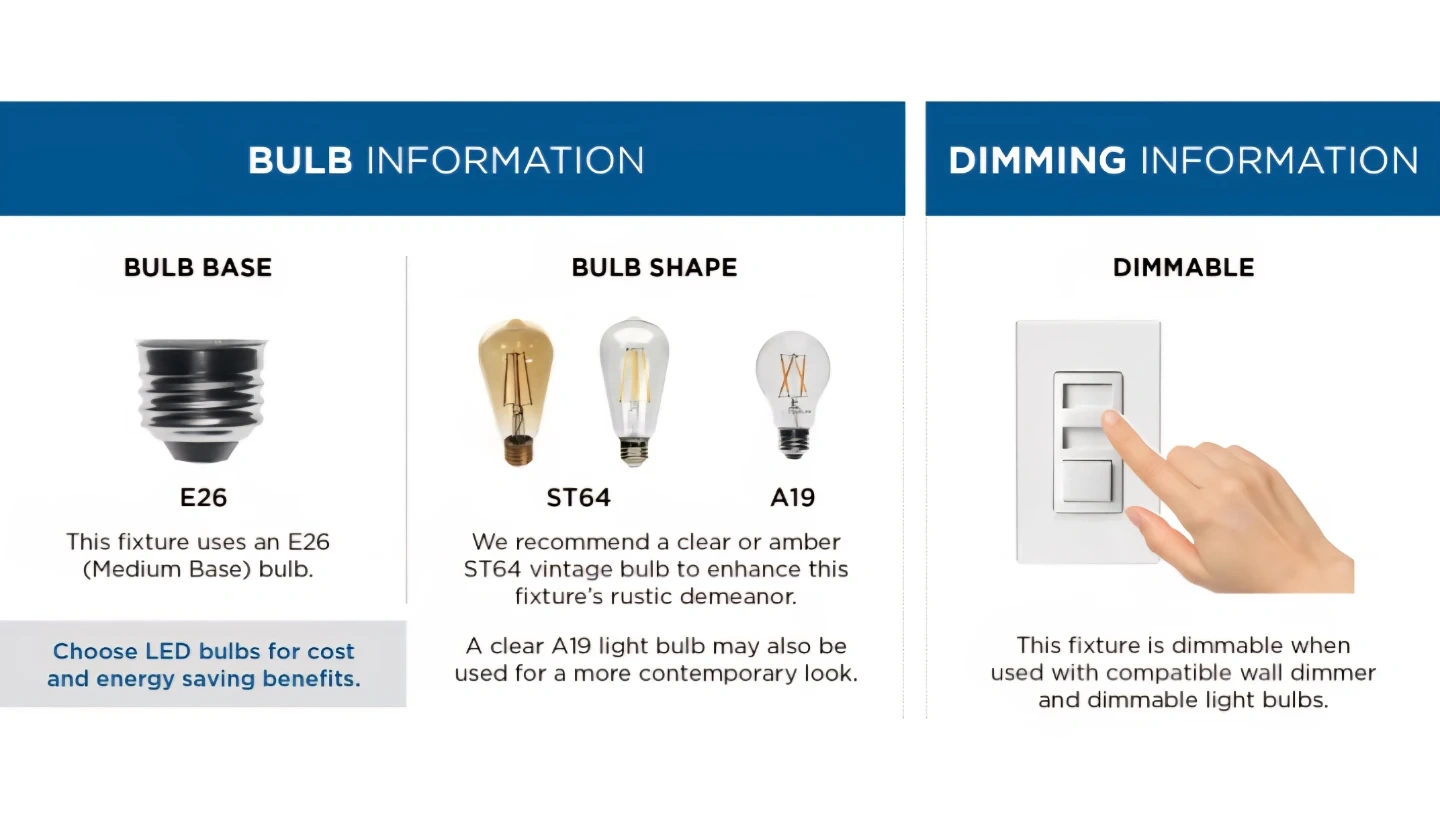 BULB INFORMATION

BULB BASE

E26

This fixture uses an E26 (Medium Base) bulb.

Choose LED bulbs for cost and energy saving benefits.

BULB SHAPE

ST64

A19

We recommend a clear or amber ST64 vintage bulb to enhance this fixture's rustic demeanor.

A clear A19 light bulb may also be used for a more contemporary look.

DIMMING INFORMATION

DIMMABLE

This fixture is dimmable when used with compatible wall dimmer and dimmable light bulbs.